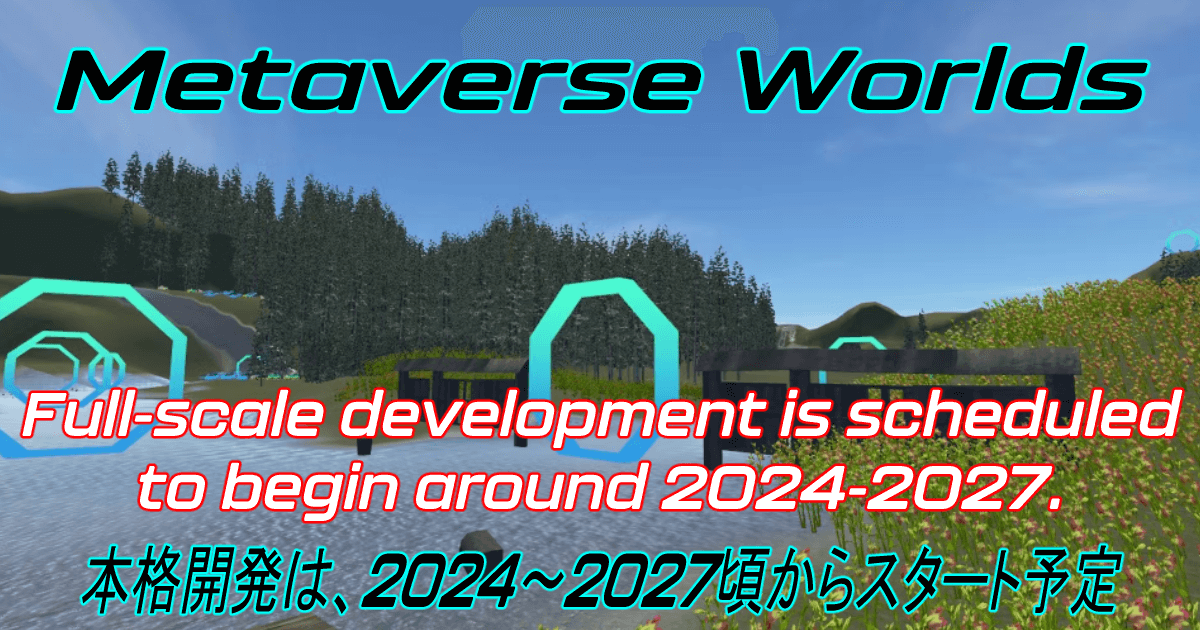 Metaverse Worlds

Full-scale development is scheduled to begin around 2024-2027.

本格開発は、2024～2027頃からスタート予定